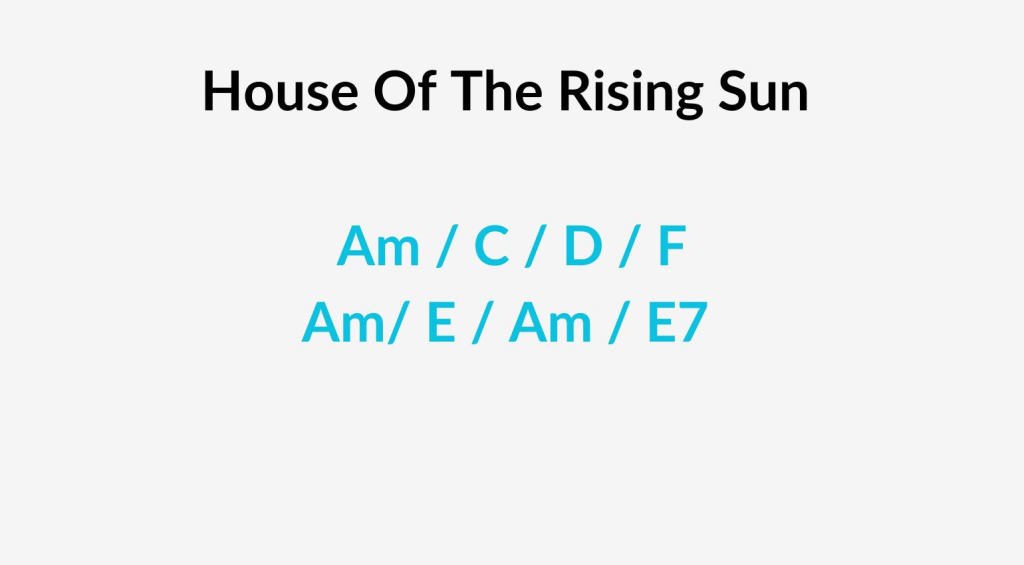 House Of The Rising Sun

Am / C / D / F
Am/ E / Am / E7